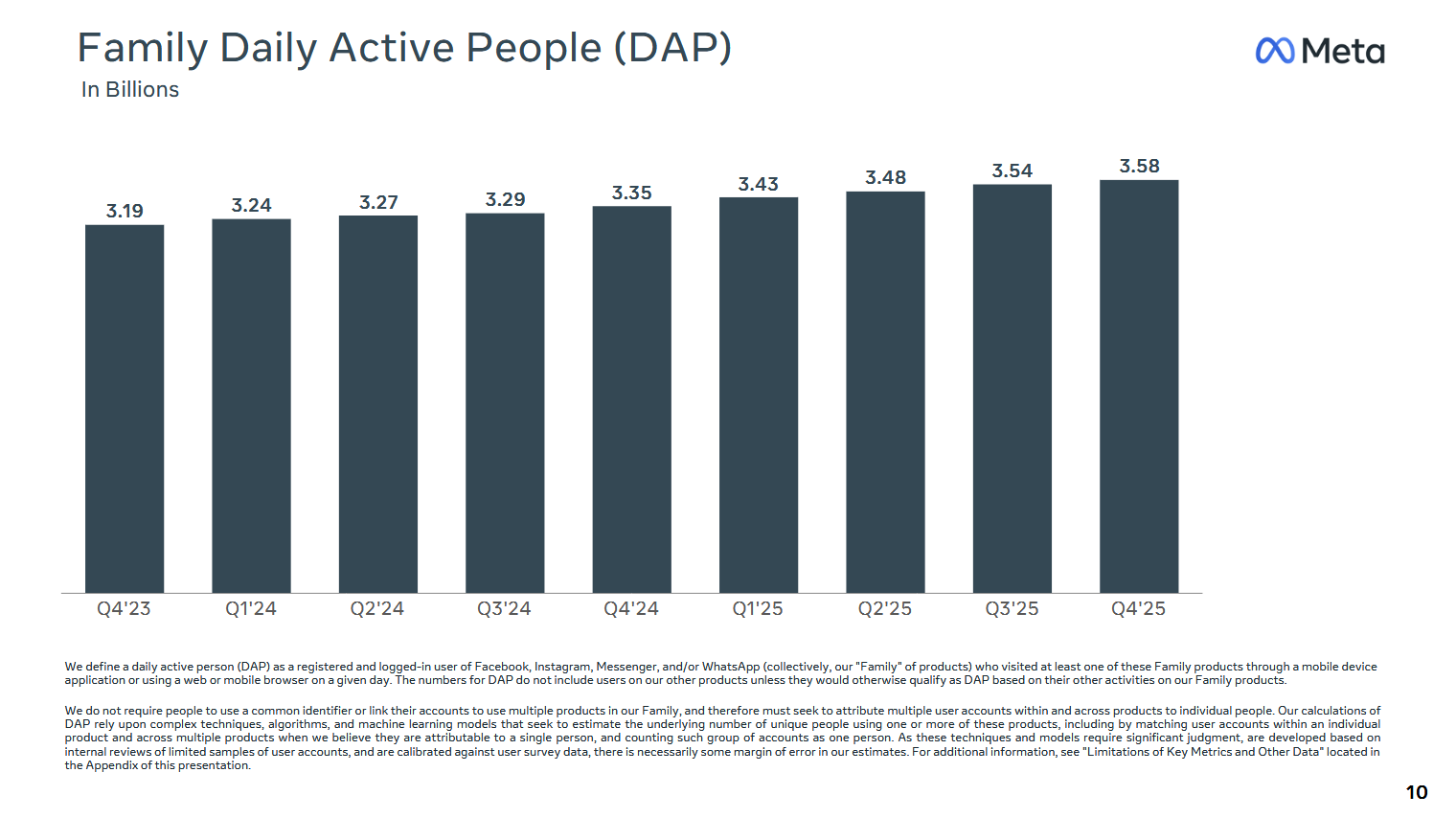 Family Daily Active People (DAP)
In Billions

Meta

3.19
3.24
3.27
3.29
3.35
3.43
3.48
3.54
3.58

Q4'23
Q1'24
Q2'24
Q3'24
Q4'24
Q1'25
Q2'25
Q3'25
Q4'25

We define a daily active person (DAP) as a registered and logged-in user of Facebook, Instagram, Messenger, and/or WhatsApp (collectively, our "Family" of products) who visited at least one of these Family products through a mobile device application or using a web or mobile browser on a given day. The numbers for DAP do not include users on our other products unless they would otherwise qualify as DAP based on their other activities on our Family products.

We do not require people to use a common identifier or link their accounts to use multiple products in our Family, and therefore must seek to attribute multiple user accounts within and across products to individual people. Our calculations of DAP rely upon complex techniques, algorithms, and machine learning models that seek to estimate the underlying number of unique people using one or more of these products, including by matching user accounts within an individual product and across multiple products when we believe they are attributable to a single person, and counting such group of accounts as one person. As these techniques and models require significant judgment, are developed based on internal reviews of limited samples of user accounts, and are calibrated against user survey data, there is necessarily some margin of error in our estimates. For additional information, see "Limitations of Key Metrics and Other Data" located in the Appendix of this presentation.

10